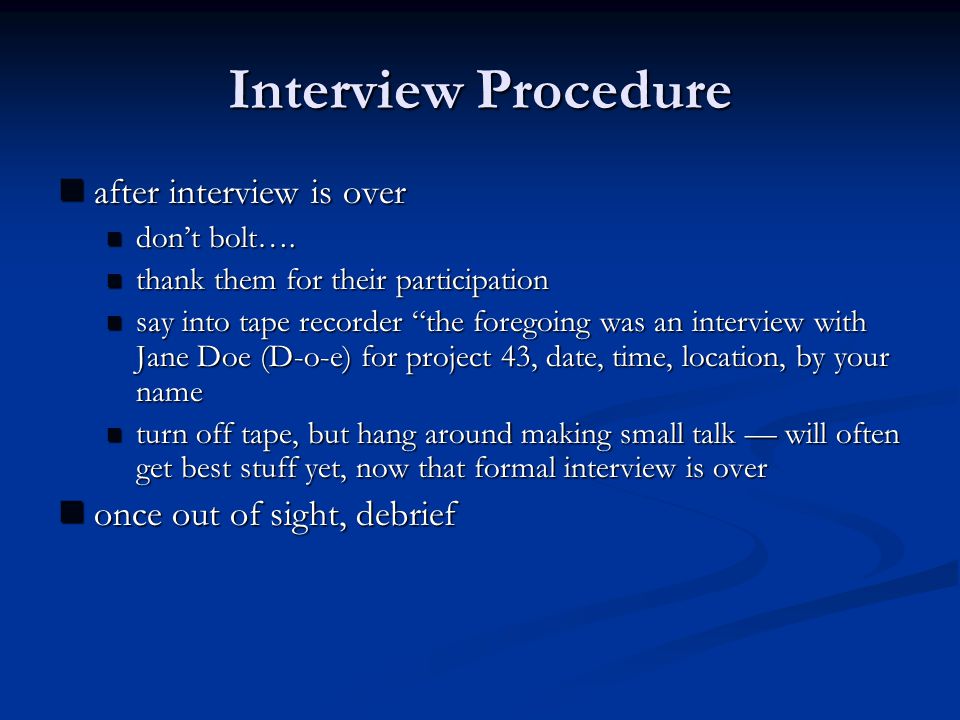 Interview Procedure

after interview is over

don’t bolt….

thank them for their participation

say into tape recorder “the foregoing was an interview with Jane Doe (D-o-e) for project 43, date, time, location, by your name

turn off tape, but hang around making small talk — will often get best stuff yet, now that formal interview is over

once out of sight, debrief